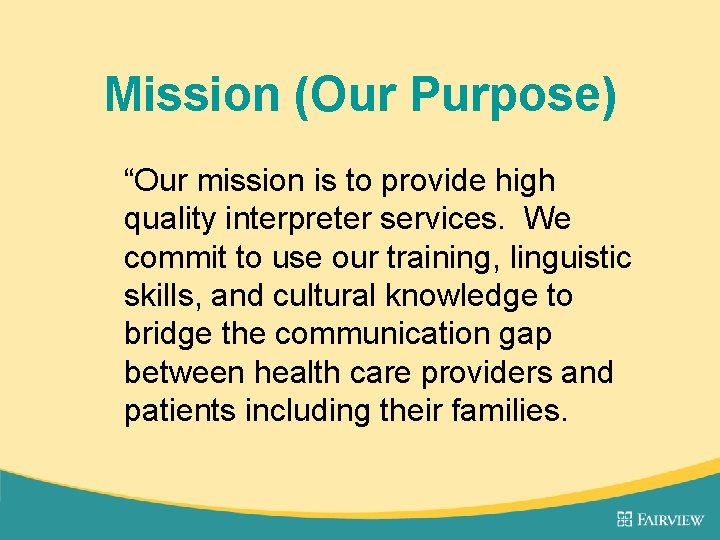 Mission (Our Purpose)

“Our mission is to provide high quality interpreter services. We commit to use our training, linguistic skills, and cultural knowledge to bridge the communication gap between health care providers and patients including their families.

FAIRVIEW